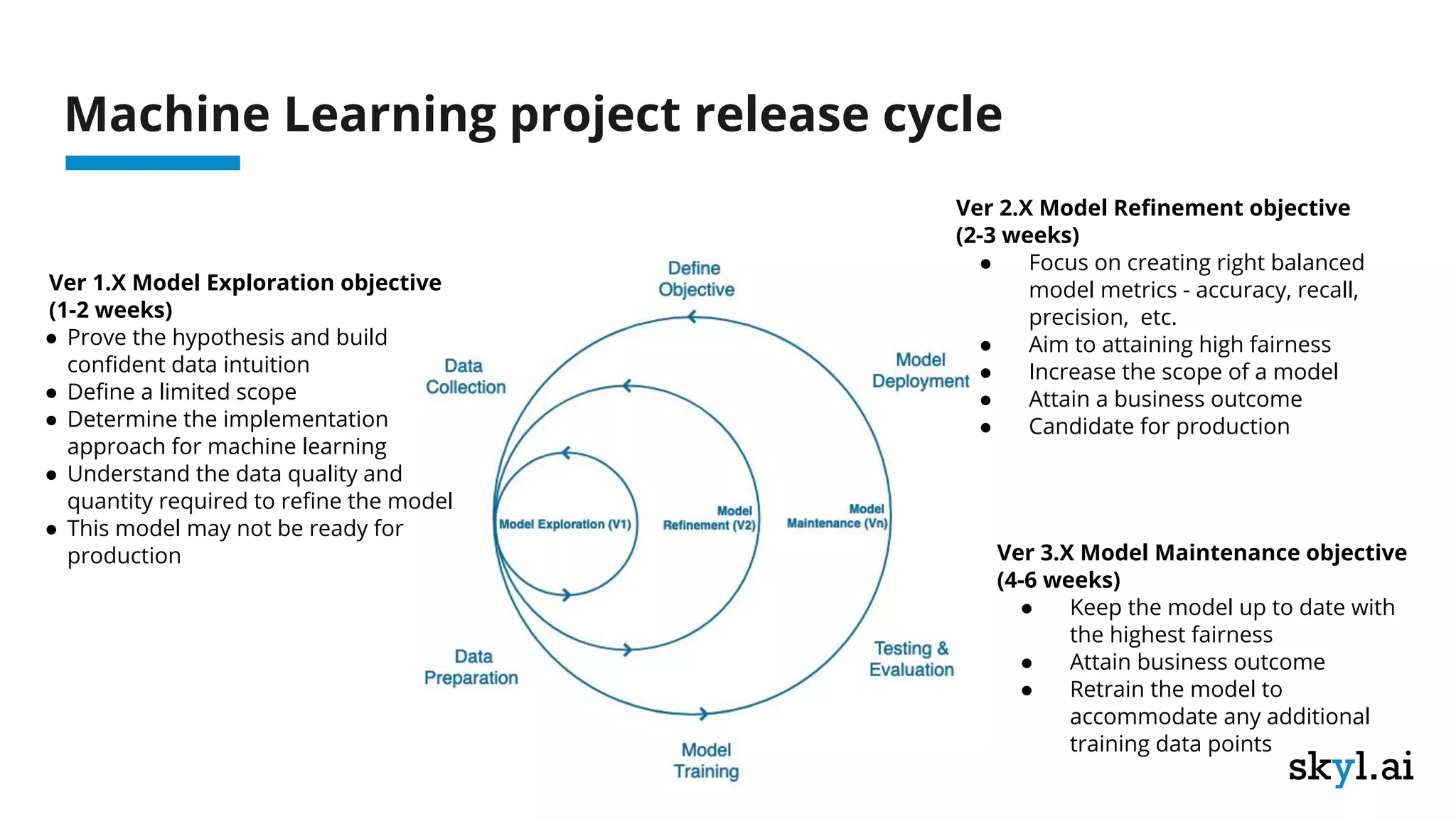 Machine Learning project release cycle

Ver 1.X Model Exploration objective (1-2 weeks)
● Prove the hypothesis and build confident data intuition
● Define a limited scope
● Determine the implementation approach for machine learning
● Understand the data quality and quantity required to refine the model
● This model may not be ready for production

Define Objective

Data Collection

Model Deployment

Model Exploration (V1)

Model Refinement (V2)

Model Maintenance (Vn)

Data Preparation

Testing & Evaluation

Model Training

Ver 2.X Model Refinement objective (2-3 weeks)
● Focus on creating right balanced model metrics - accuracy, recall, precision, etc.
● Aim to attaining high fairness
● Increase the scope of a model
● Attain a business outcome
● Candidate for production

Ver 3.X Model Maintenance objective (4-6 weeks)
● Keep the model up to date with the highest fairness
● Attain business outcome
● Retrain the model to accommodate any additional training data points

skyl.ai